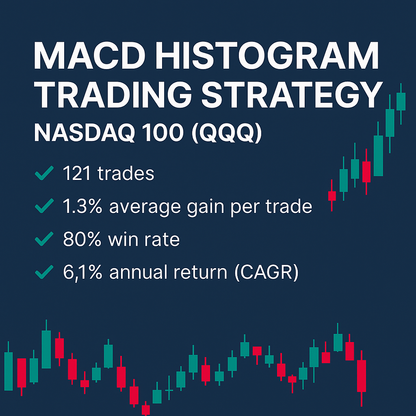 MACD HISTOGRAM TRADING STRATEGY

NASDAQ 100 (QQQ)

✓ 121 trades

✓ 1.3% average gain per trade

✓ 80% win rate

✓ 6,1% annual return (CAGR)